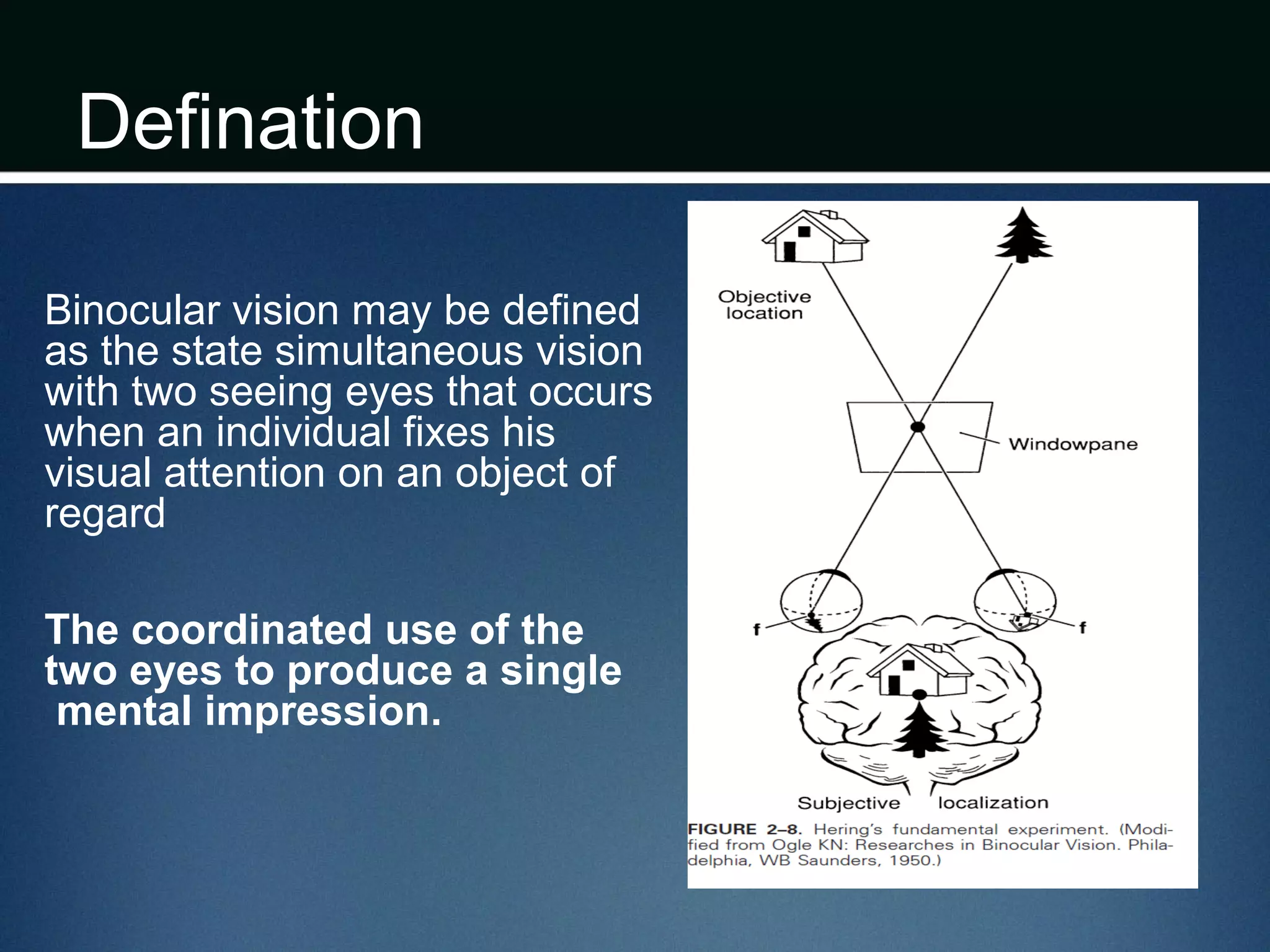 Defination

Binocular vision may be defined as the state simultaneous vision with two seeing eyes that occurs when an individual fixes his visual attention on an object of regard

The coordinated use of the two eyes to produce a single mental impression.

Objective location

Windowpane

f

f

Subjective localization

FIGURE 2–8. Hering's fundamental experiment. (Modified from Ogle KN: Researches in Binocular Vision. Philadelphia, WB Saunders, 1950.)